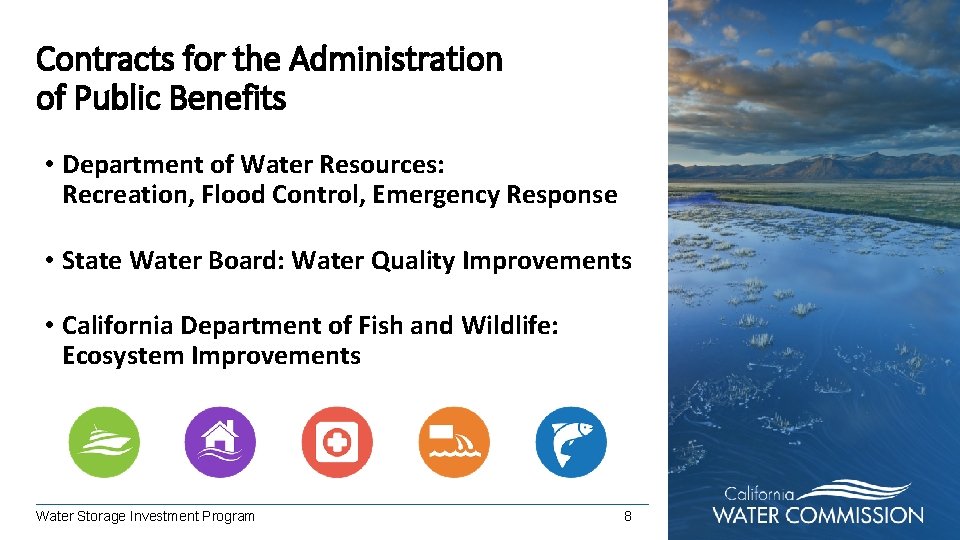 Contracts for the Administration of Public Benefits

• Department of Water Resources: Recreation, Flood Control, Emergency Response

• State Water Board: Water Quality Improvements

• California Department of Fish and Wildlife: Ecosystem Improvements

Water Storage Investment Program

8

California
WATER COMMISSION